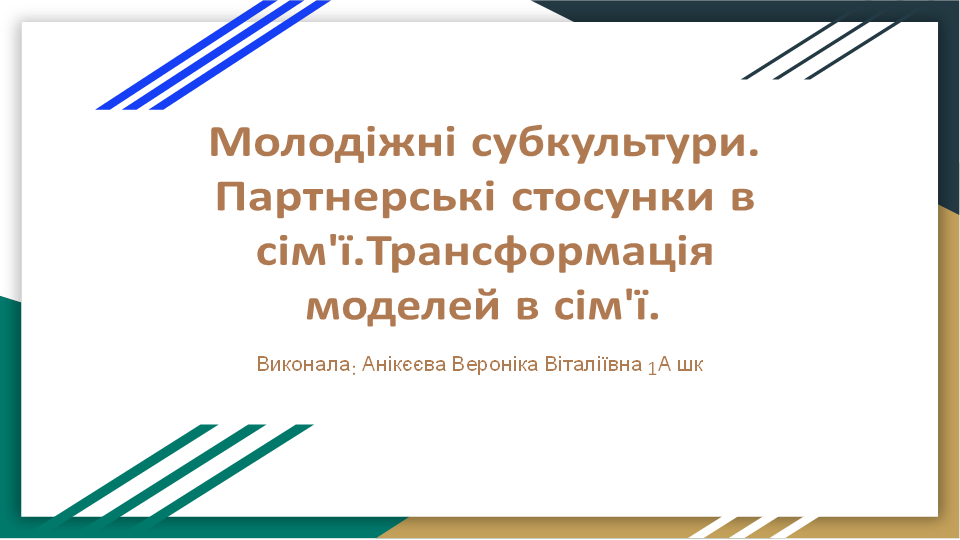 Молодіжні субкультури. Партнерські стосунки в сім'ї.Трансформація моделей в сім'ї.

Виконала: Анікєєва Вероніка Віталіївна 1А шк